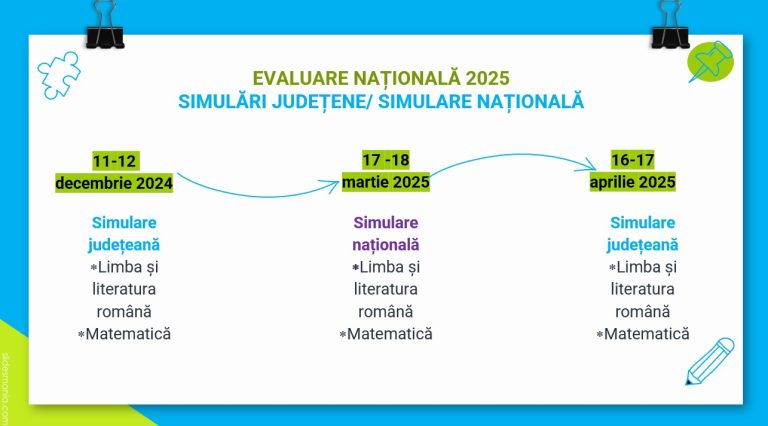 EVALUARE NAȚIONALĂ 2025
SIMULĂRI JUDEȚENE/ SIMULARE NAȚIONALĂ

11-12
decembrie 2024

Simulare județeană
*Limba și literatura română
*Matematică

17 -18
martie 2025

Simulare națională
*Limba și literatura română
*Matematică

16-17
aprilie 2025

Simulare județeană
*Limba și literatura română
*Matematică

slidesmania.com